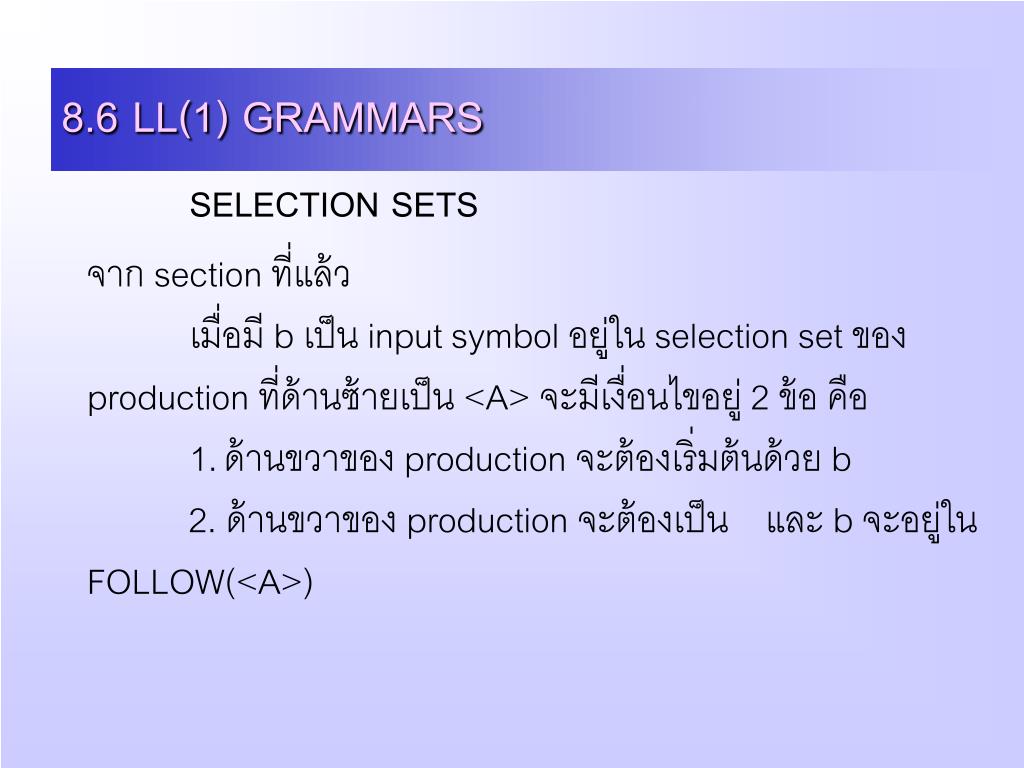 8.6 LL(1) GRAMMARS

SELECTION SETS

จาก section ที่แล้ว

เมื่อมี b เป็น input symbol อยู่ใน selection set ของ production ที่ด้านซ้ายเป็น <A> จะมีเงื่อนไขอยู่ 2 ข้อ คือ

1. ด้านขวาของ production จะต้องเริ่มต้นด้วย b

2. ด้านขวาของ production จะต้องเป็น และ b จะอยู่ใน FOLLOW(<A>)